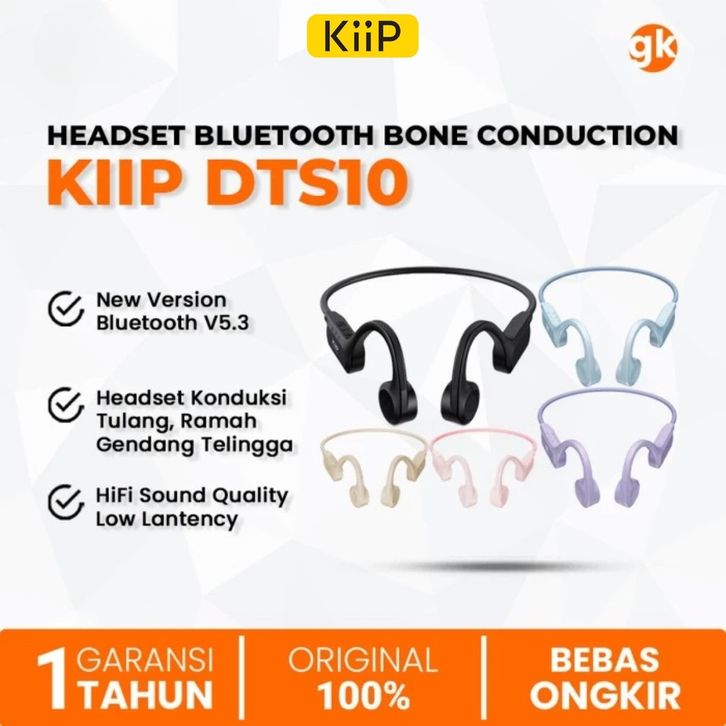 KiiP

gk

HEADSET BLUETOOTH BONE CONDUCTION
KIIP DTS10

New Version Bluetooth V5.3

Headset Konduksi Tulang, Ramah Gendang Telingga

HiFi Sound Quality Low Lantency

1 GARANSI TAHUN

ORIGINAL 100%

BEBAS ONGKIR